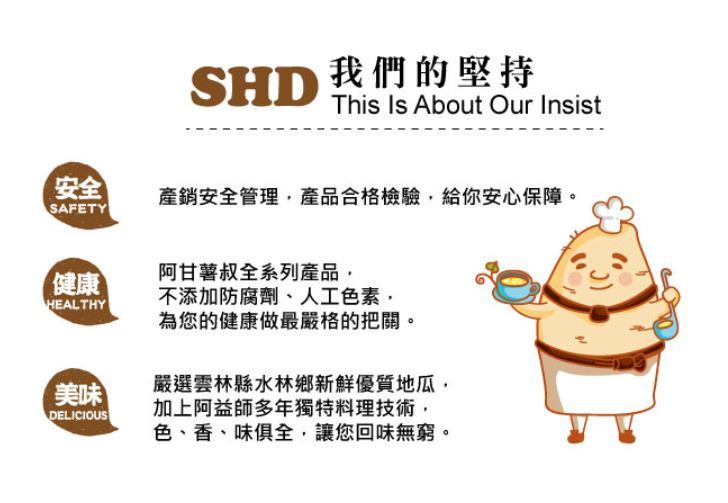 SHD 我們的堅持
This Is About Our Insist

安全
SAFETY

產銷安全管理，產品合格檢驗，給你安心保障。

健康
HEALTHY

阿甘薯叔全系列產品，
不添加防腐劑、人工色素，
為您的健康做最嚴格的把關。

美味
DELICIOUS

嚴選雲林縣水林鄉新鮮優質地瓜，
加上阿益師多年獨特料理技術，
色、香、味俱全，讓您回味無窮。